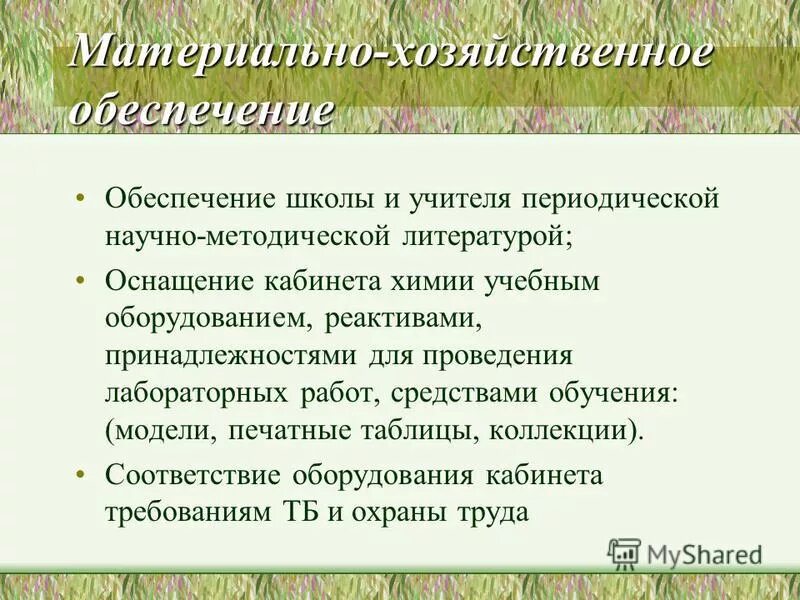 Материально-хозяйственное обеспечение

• Обеспечение школы и учителя периодической научно-методической литературой;
• Оснащение кабинета химии учебным оборудованием, реактивами, принадлежностями для проведения лабораторных работ, средствами обучения: (модели, печатные таблицы, коллекции).
• Соответствие оборудования кабинета требованиям ТБ и охраны труда

MyShared